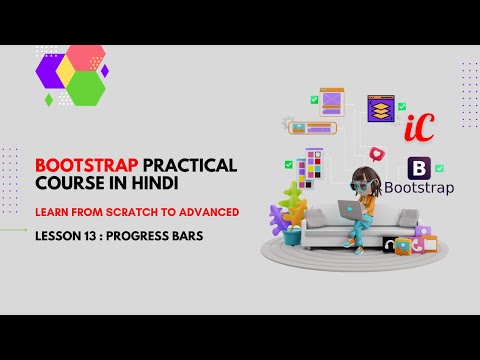 BOOTSTRAP PRACTICAL COURSE IN HINDI

LEARN FROM SCRATCH TO ADVANCED

LESSON 13 : PROGRESS BARS

iC

B
Bootstrap